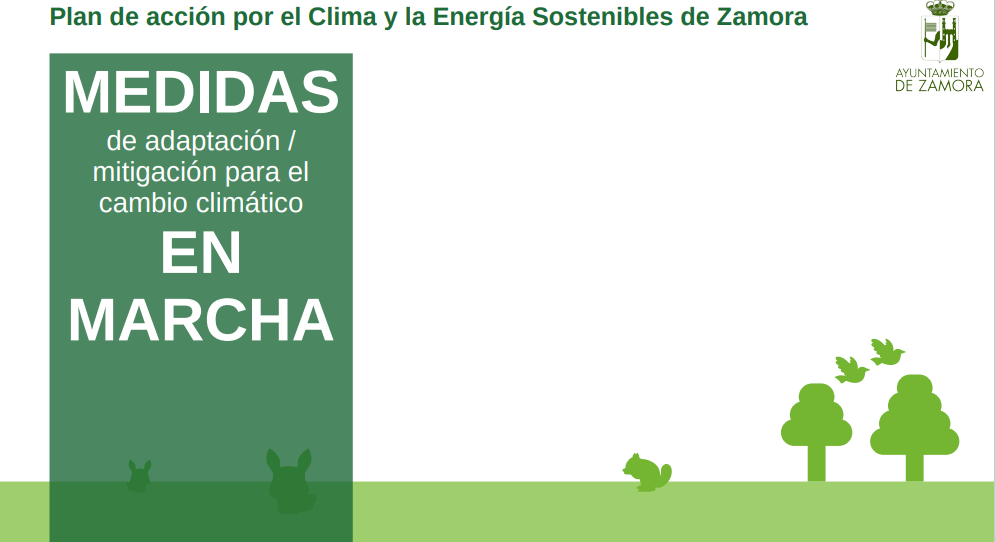 Plan de acción por el Clima y la Energía Sostenibles de Zamora

AYUNTAMIENTO DE ZAMORA

MEDIDAS
de adaptación / mitigación para el cambio climático
EN MARCHA